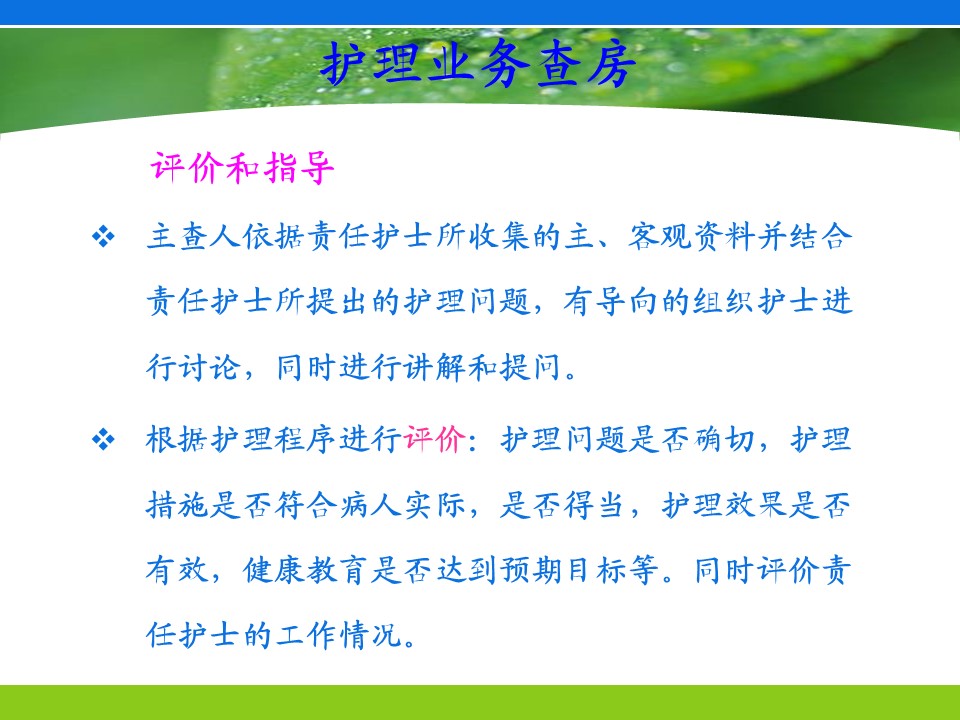 护理业务查房

评价和指导

❖ 主查人依据责任护士所收集的主、客观资料并结合责任护士所提出的护理问题，有导向的组织护士进行讨论，同时进行讲解和提问。

❖ 根据护理程序进行评价：护理问题是否确切，护理措施是否符合病人实际，是否得当，护理效果是否有效，健康教育是否达到预期目标等。同时评价责任护士的工作情况。